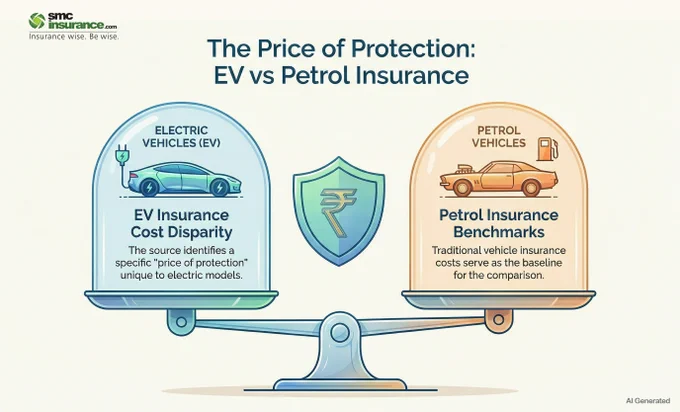 smc insurance.com
Insurance wise. Be wise.

The Price of Protection: EV vs Petrol Insurance

ELECTRIC VEHICLES (EV)

EV Insurance Cost Disparity

The source identifies a specific "price of protection" unique to electric models.

₹

PETROL VEHICLES

Petrol Insurance Benchmarks

Traditional vehicle insurance costs serve as the baseline for the comparison.

AI Generated